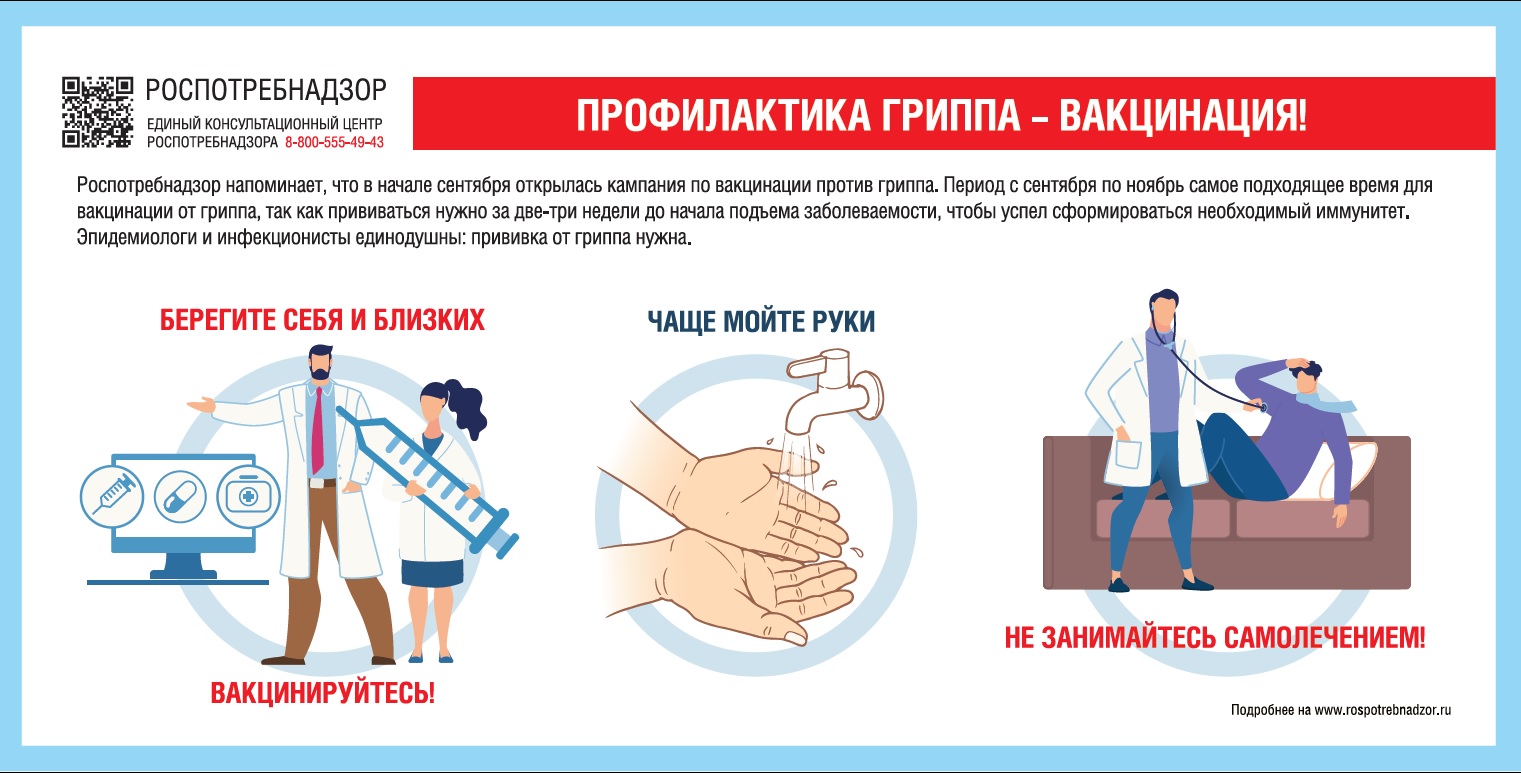 РОСПОТРЕБНАДЗОР
ЕДИНЫЙ КОНСУЛЬТАЦИОННЫЙ ЦЕНТР
РОСПОТРЕБНАДЗОРА 8-800-555-49-43

ПРОФИЛАКТИКА ГРИППА – ВАКЦИНАЦИЯ!

Роспотребнадзор напоминает, что в начале сентября открылась кампания по вакцинации против гриппа. Период с сентября по ноябрь самое подходящее время для вакцинации от гриппа, так как прививаться нужно за две-три недели до начала подъема заболеваемости, чтобы успел сформироваться необходимый иммунитет. Эпидемиологи и инфекционисты единодушны: прививка от гриппа нужна.

БЕРЕГИТЕ СЕБЯ И БЛИЗКИХ

ВАКЦИНИРУЙТЕСЬ!

ЧАЩЕ МОЙТЕ РУКИ

НЕ ЗАНИМАЙТЕСЬ САМОЛЕЧЕНИЕМ!

Подробнее на www.rospotrebnadzor.ru